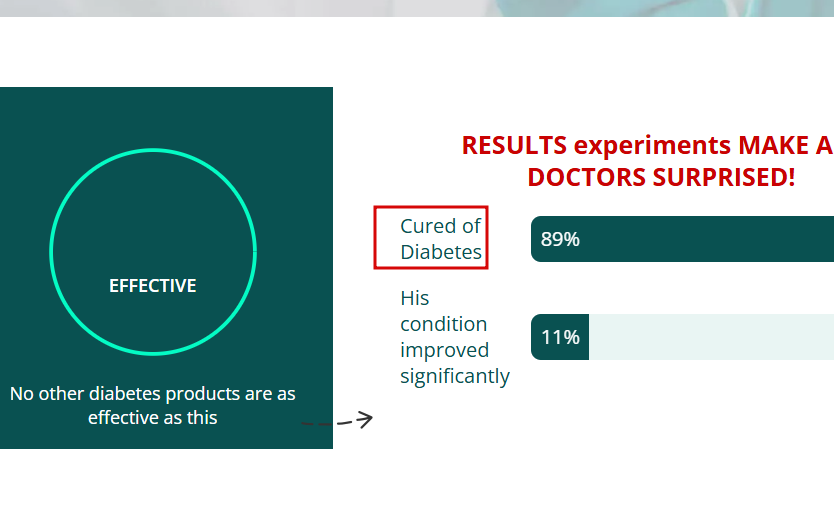 EFFECTIVE

No other diabetes products are as effective as this

RESULTS experiments MAKE A
DOCTORS SURPRISED!

Cured of Diabetes

89%

His condition improved significantly

11%